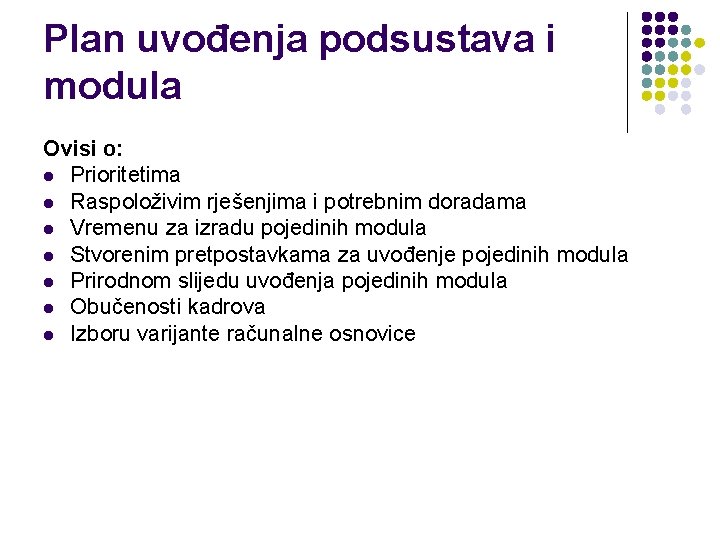 Plan uvođenja podsustava i modula

Ovisi o:
- Prioritetima
- Raspoloživim rješenjima i potrebnim doradama
- Vremenu za izradu pojedinih modula
- Stvorenim pretpostavkama za uvođenje pojedinih modula
- Prirodnom slijedu uvođenja pojedinih modula
- Obučenosti kadrova
- Izboru varijante računalne osnovice